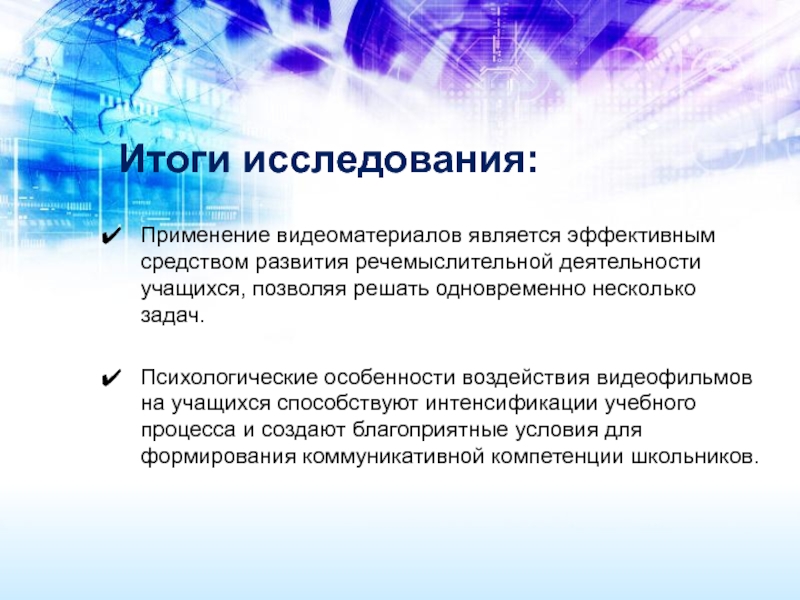 Итоги исследования:

✔ Применение видеоматериалов является эффективным средством развития речемыслительной деятельности учащихся, позволяя решать одновременно несколько задач.

✔ Психологические особенности воздействия видеофильмов на учащихся способствуют интенсификации учебного процесса и создают благоприятные условия для формирования коммуникативной компетенции школьников.